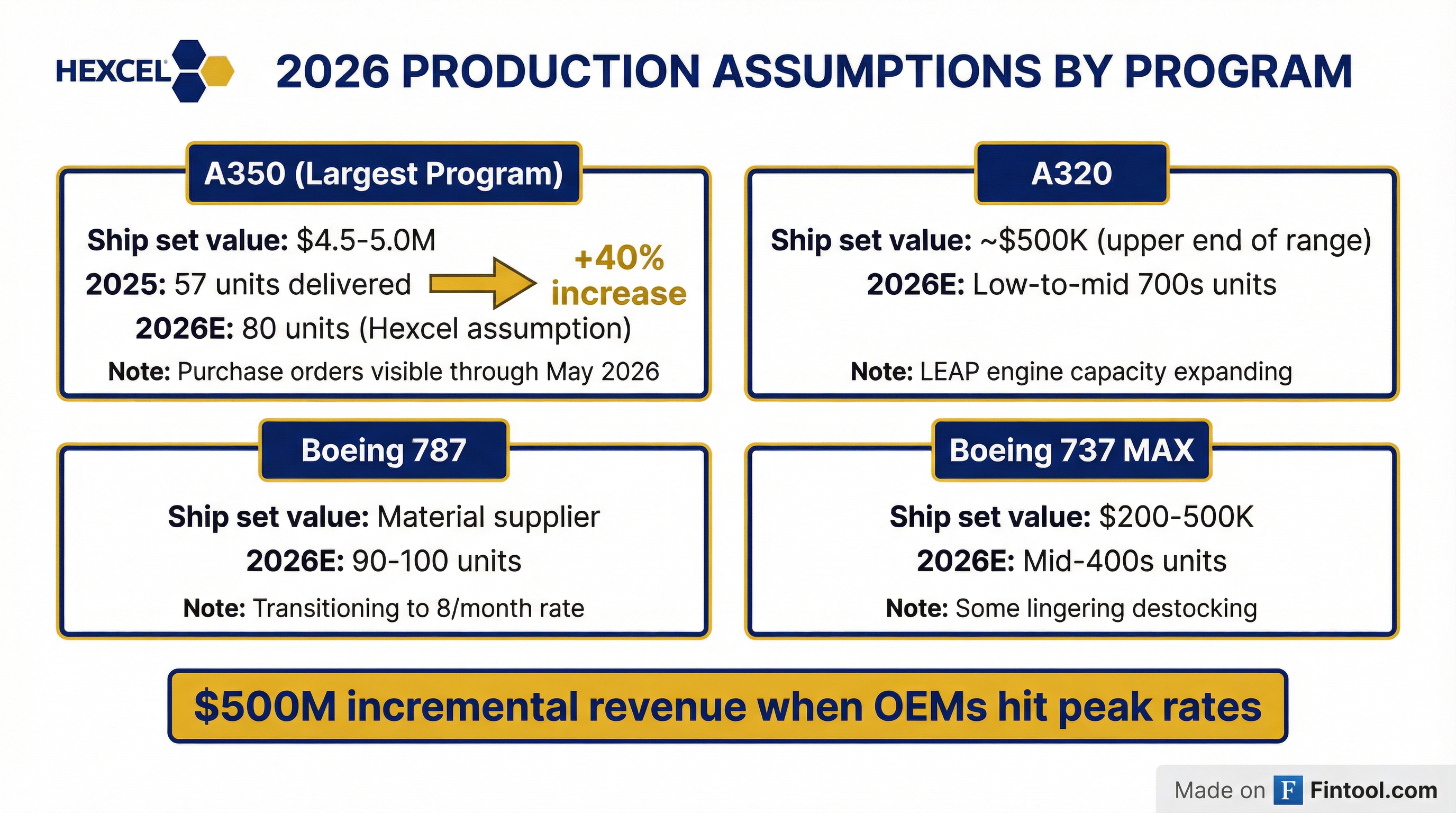 HEXCEL

2026 PRODUCTION ASSUMPTIONS BY PROGRAM

A350 (Largest Program)

Ship set value: \$4.5-5.0M
2025: 57 units delivered
+40% increase
2026E: 80 units (Hexcel assumption)
Note: Purchase orders visible through May 2026

A320

Ship set value: ~\$500K (upper end of range)
2026E: Low-to-mid 700s units
Note: LEAP engine capacity expanding

Boeing 787

Ship set value: Material supplier
2026E: 90-100 units
Note: Transitioning to 8/month rate

Boeing 737 MAX

Ship set value: \$200-500K
2026E: Mid-400s units
Note: Some lingering destocking

\$500M incremental revenue when OEMs hit peak rates

Made on F Fintool.com